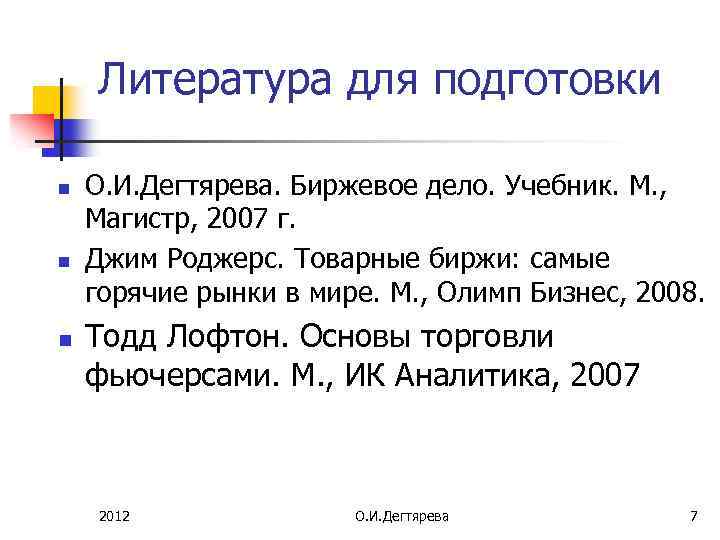 Литература для подготовки

- О.И.Дегтярева. Биржевое дело. Учебник. М., Магистр, 2007 г.
- Джим Роджерс. Товарные биржи: самые горячие рынки в мире. М., Олимп Бизнес, 2008.
- Тодд Лофтон. Основы торговли фьючерсами. М., ИК Аналитика, 2007

2012 О.И.Дегтярева 7